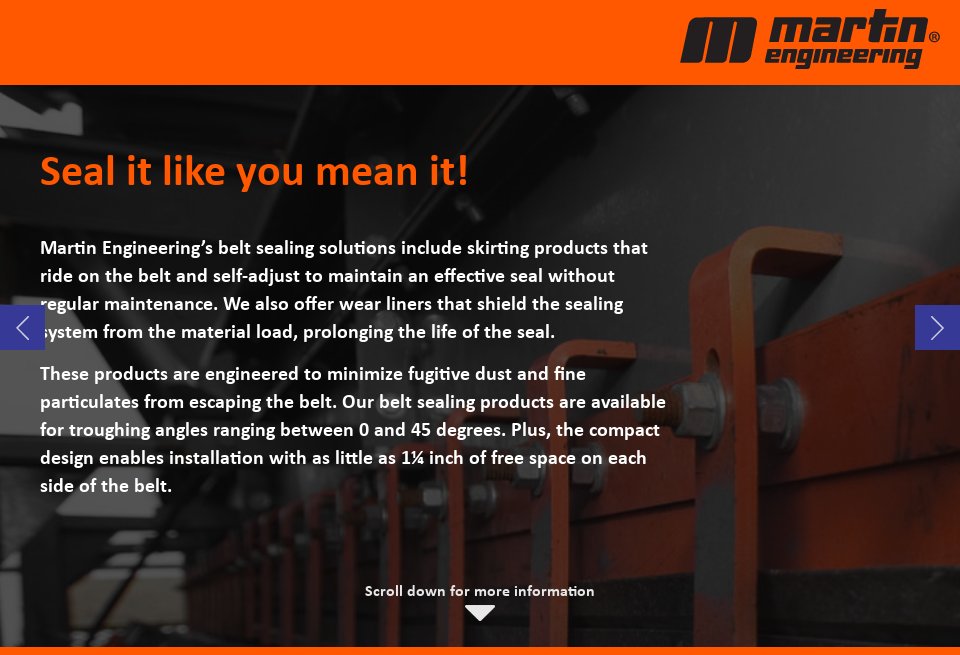 martin® engineering

Seal it like you mean it!

Martin Engineering's belt sealing solutions include skirting products that ride on the belt and self-adjust to maintain an effective seal without regular maintenance. We also offer wear liners that shield the sealing system from the material load, prolonging the life of the seal.

These products are engineered to minimize fugitive dust and fine particulates from escaping the belt. Our belt sealing products are available for troughing angles ranging between 0 and 45 degrees. Plus, the compact design enables installation with as little as 1¼ inch of free space on each side of the belt.

Scroll down for more information